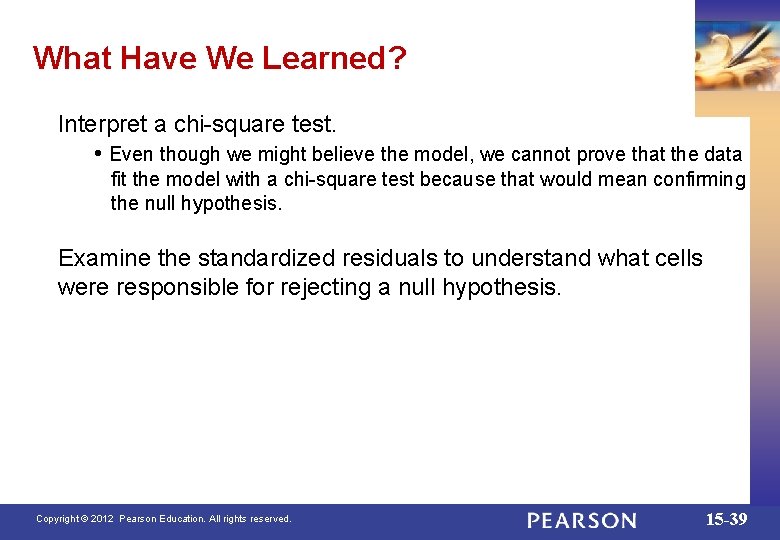 What Have We Learned?

Interpret a chi-square test.

• Even though we might believe the model, we cannot prove that the data fit the model with a chi-square test because that would mean confirming the null hypothesis.

Examine the standardized residuals to understand what cells were responsible for rejecting a null hypothesis.

Copyright © 2012 Pearson Education. All rights reserved.

PEARSON

15-39